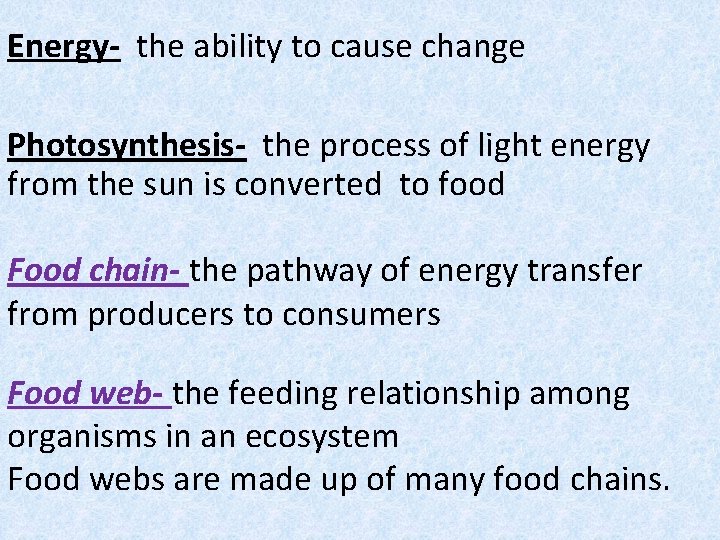 Energy- the ability to cause change

Photosynthesis- the process of light energy from the sun is converted to food

Food chain- the pathway of energy transfer from producers to consumers

Food web- the feeding relationship among organisms in an ecosystem
Food webs are made up of many food chains.